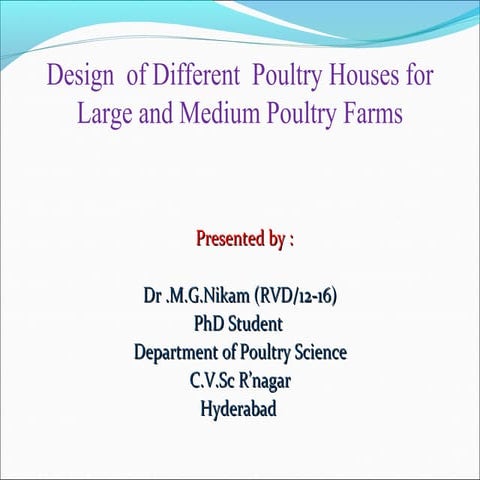 Design of Different Poultry Houses for Large and Medium Poultry Farms

Presented by :

Dr .M.G.Nikam (RVD/12-16)
PhD Student
Department of Poultry Science
C.V.Sc R'nagar
Hyderabad